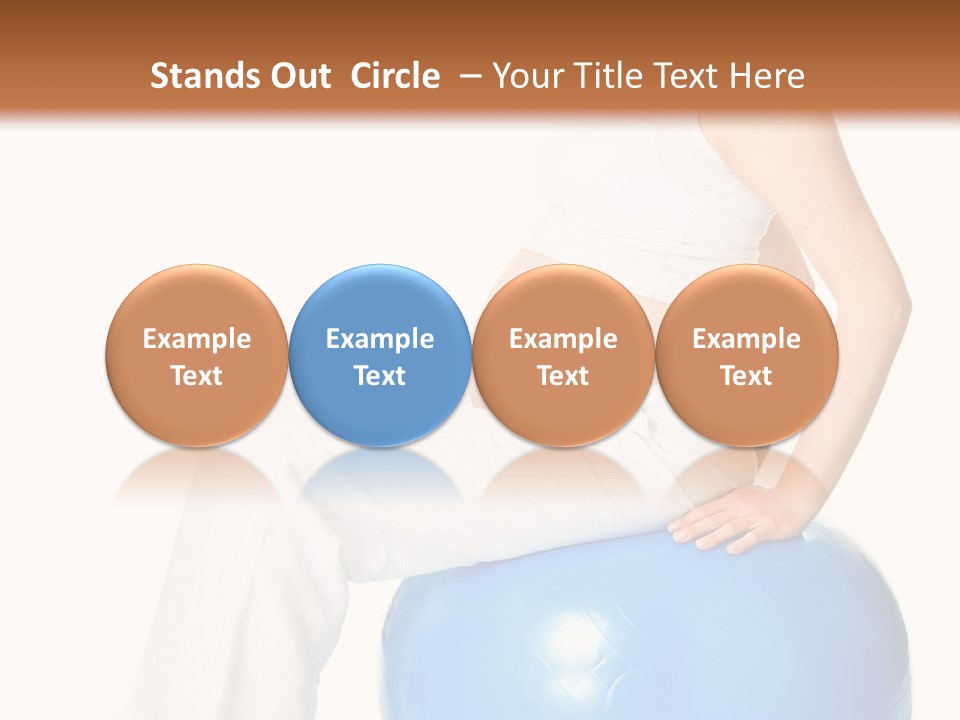 Stands Out Circle – Your Title Text Here

Example Text

Example Text

Example Text

Example Text